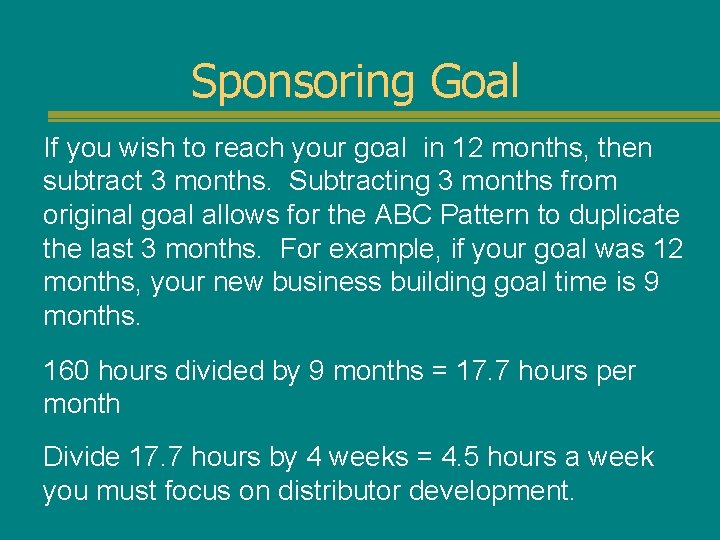 Sponsoring Goal

If you wish to reach your goal in 12 months, then subtract 3 months. Subtracting 3 months from original goal allows for the ABC Pattern to duplicate the last 3 months. For example, if your goal was 12 months, your new business building goal time is 9 months.

160 hours divided by 9 months = 17.7 hours per month

Divide 17.7 hours by 4 weeks = 4.5 hours a week you must focus on distributor development.